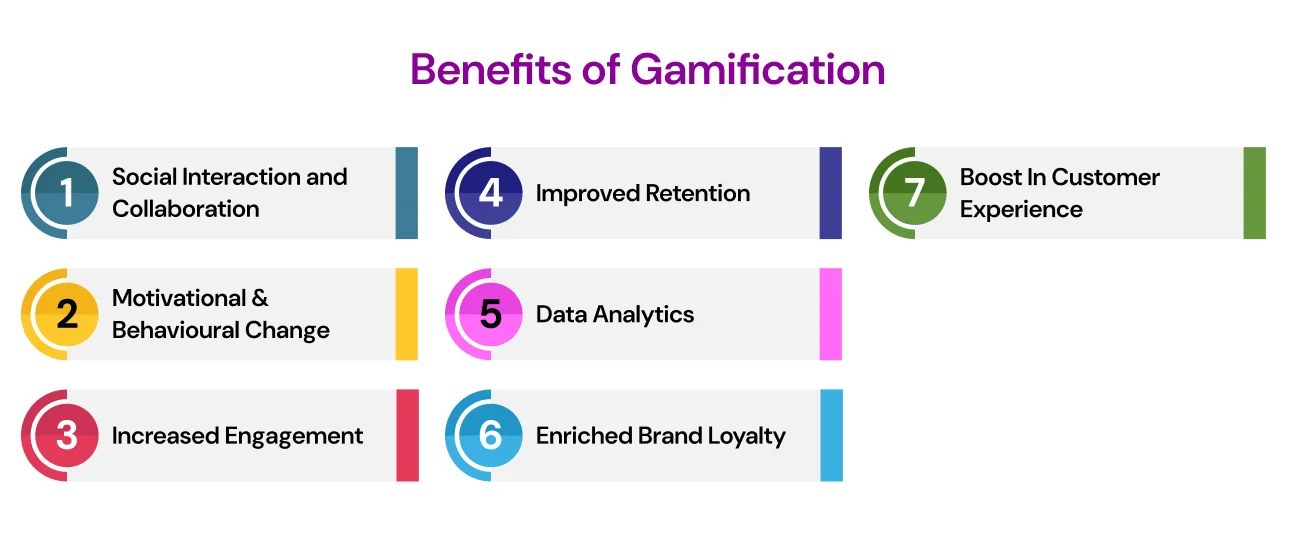 Benefits of Gamification

1 Social Interaction and Collaboration

2 Motivational & Behavioural Change

3 Increased Engagement

4 Improved Retention

5 Data Analytics

6 Enriched Brand Loyalty

7 Boost In Customer Experience